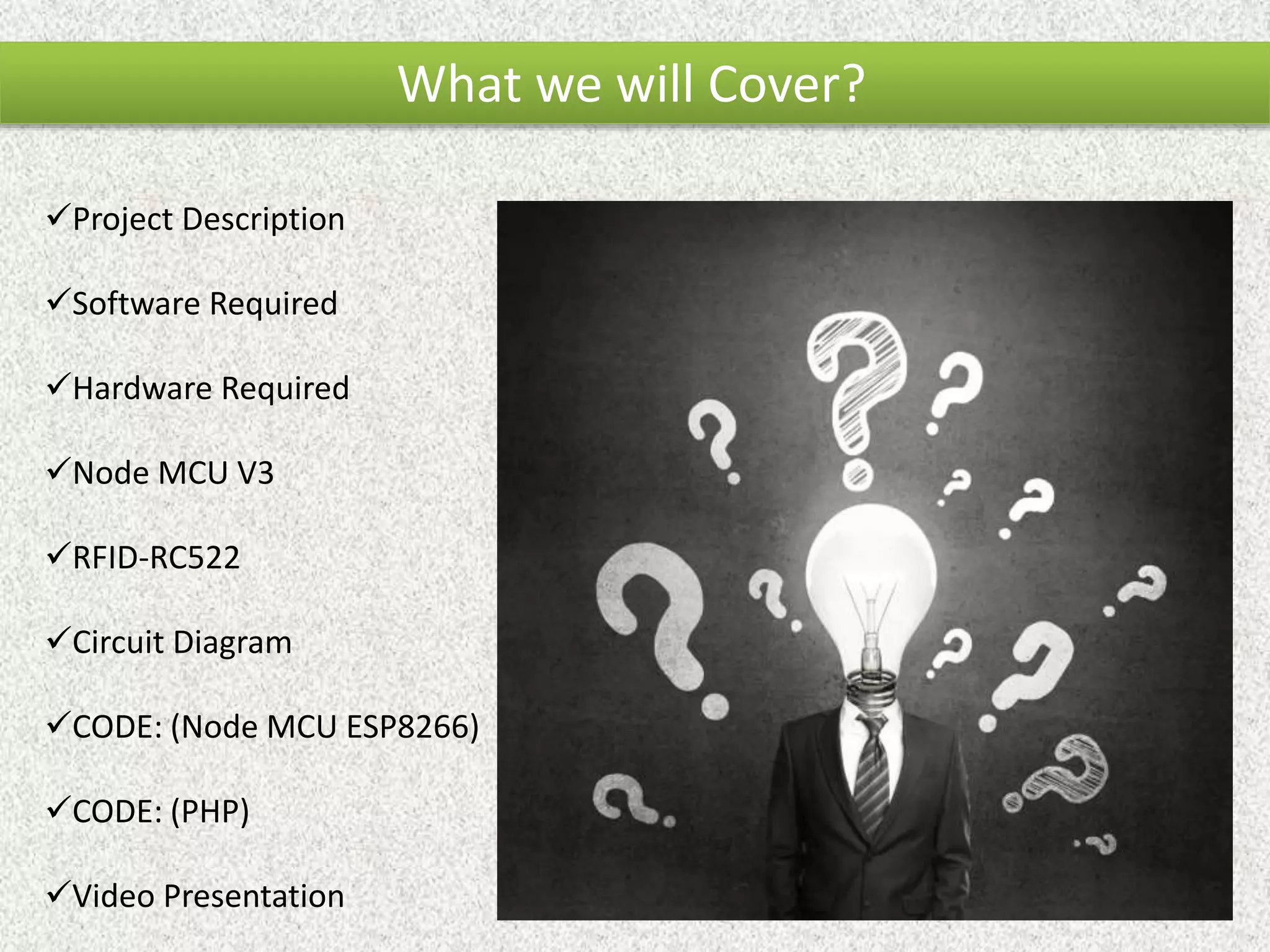 What we will Cover?

✓Project Description

✓Software Required

✓Hardware Required

✓Node MCU V3

✓RFID-RC522

✓Circuit Diagram

✓CODE: (Node MCU ESP8266)

✓CODE: (PHP)

✓Video Presentation